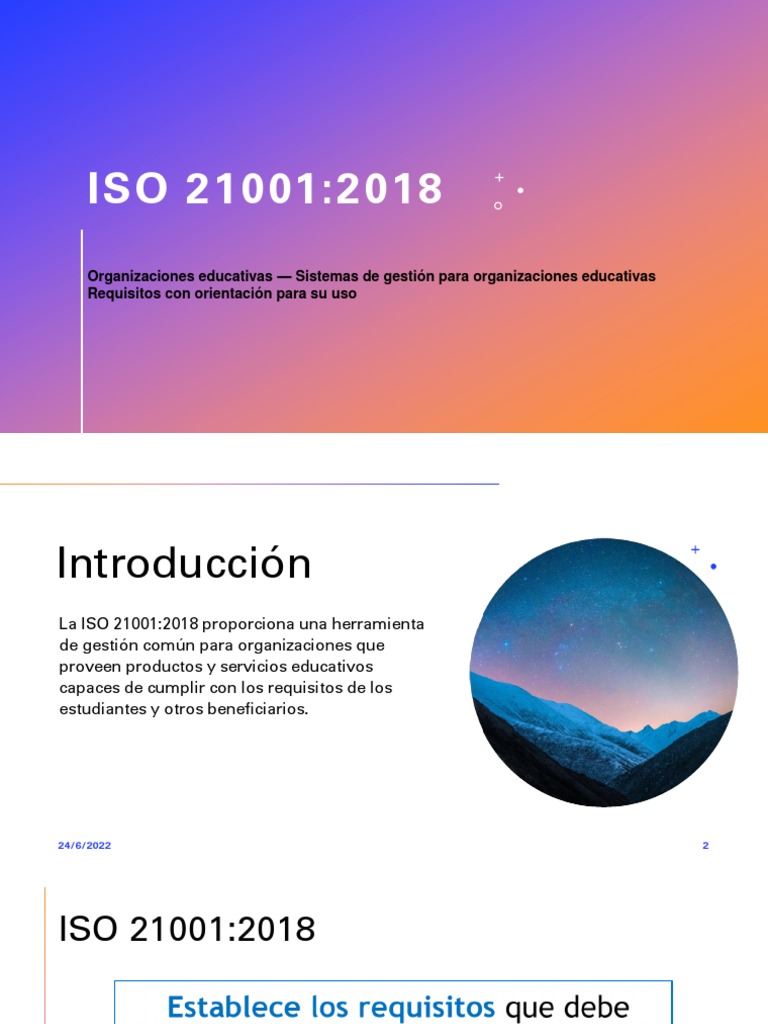 ISO 21001:2018

Organizaciones educativas — Sistemas de gestión para organizaciones educativas
Requisitos con orientación para su uso

Introducción

La ISO 21001:2018 proporciona una herramienta de gestión común para organizaciones que proveen productos y servicios educativos capaces de cumplir con los requisitos de los estudiantes y otros beneficiarios.

24/6/2022

2

ISO 21001:2018

Establece los requisitos que debe